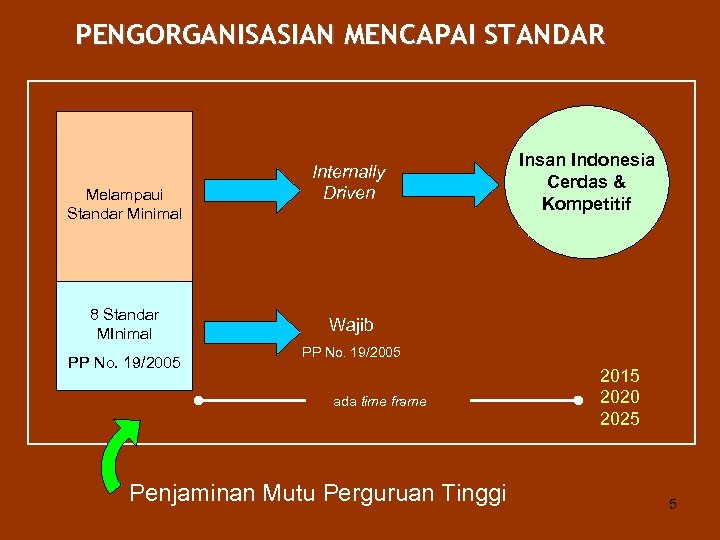 PENGORGANISASIAN MENCAPAI STANDAR

Melampaui Standar Minimal

Internally Driven

Insan Indonesia Cerdas & Kompetitif

8 Standar MInimal

PP No. 19/2005

Wajib

PP No. 19/2005

ada time frame

2015
2020
2025

Penjaminan Mutu Perguruan Tinggi

5